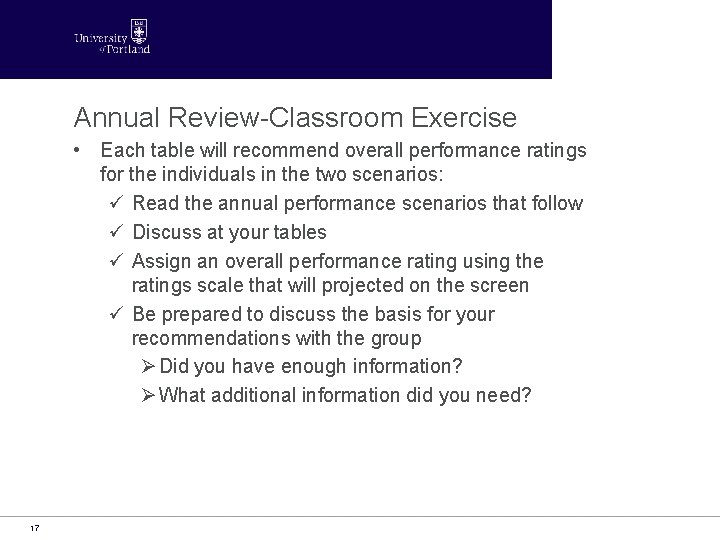 University of Portland

Annual Review-Classroom Exercise

• Each table will recommend overall performance ratings for the individuals in the two scenarios:

✓ Read the annual performance scenarios that follow

✓ Discuss at your tables

✓ Assign an overall performance rating using the ratings scale that will projected on the screen

✓ Be prepared to discuss the basis for your recommendations with the group

➢ Did you have enough information?

➢ What additional information did you need?

17